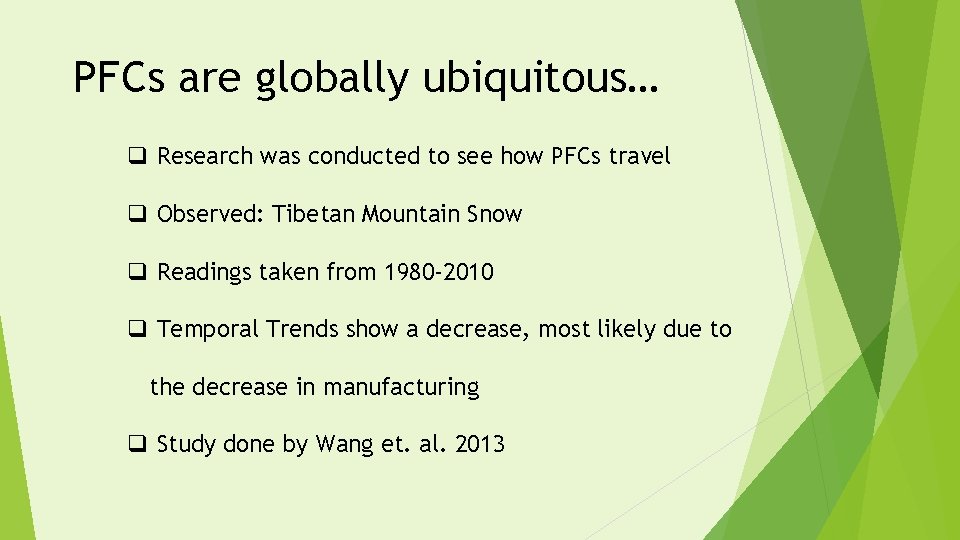 PFCs are globally ubiquitous…

❑ Research was conducted to see how PFCs travel

❑ Observed: Tibetan Mountain Snow

❑ Readings taken from 1980-2010

❑ Temporal Trends show a decrease, most likely due to the decrease in manufacturing

❑ Study done by Wang et. al. 2013